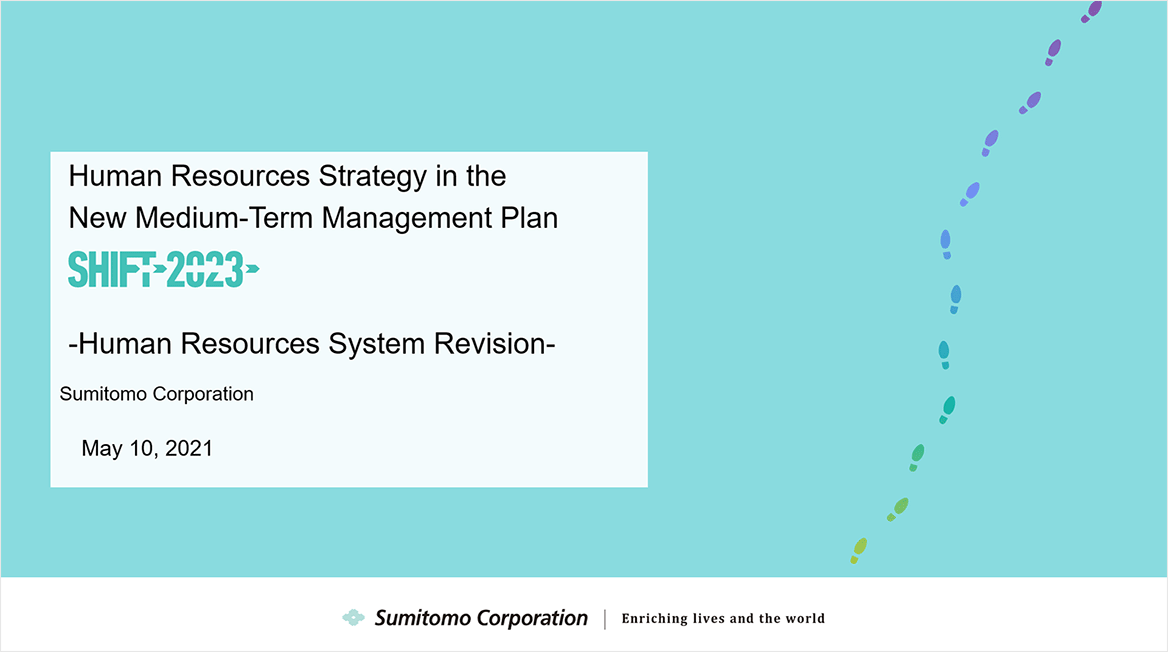 Human Resources Strategy in the
New Medium-Term Management Plan

SHIFT 2023

-Human Resources System Revision-

Sumitomo Corporation

May 10, 2021

Sumitomo Corporation | Enriching lives and the world